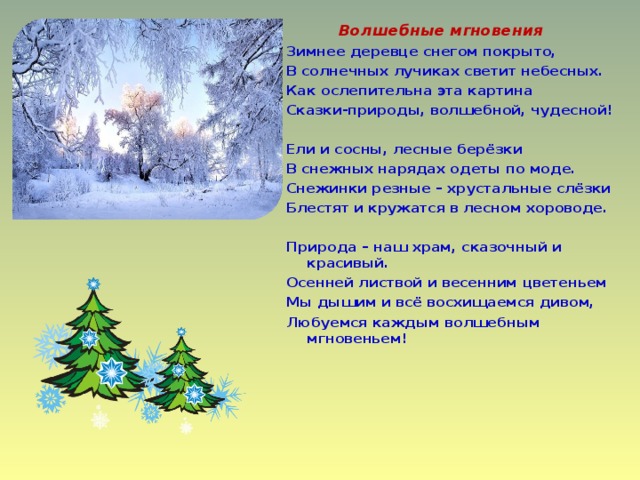 Волшебные мгновения

Зимнее деревце снегом покрыто,
В солнечных лучиках светит небесных.
Как ослепительна эта картина
Сказки-природы, волшебной, чудесной!

Ели и сосны, лесные берёзки
В снежных нарядах одеты по моде.
Снежинки резные – хрустальные слёзки
Блестят и кружатся в лесном хороводе.

Природа – наш храм, сказочный и красивый.
Осенней листвой и весенним цветеньем
Мы дышим и всё восхищаемся дивом,
Любуемся каждым волшебным мгновеньем!